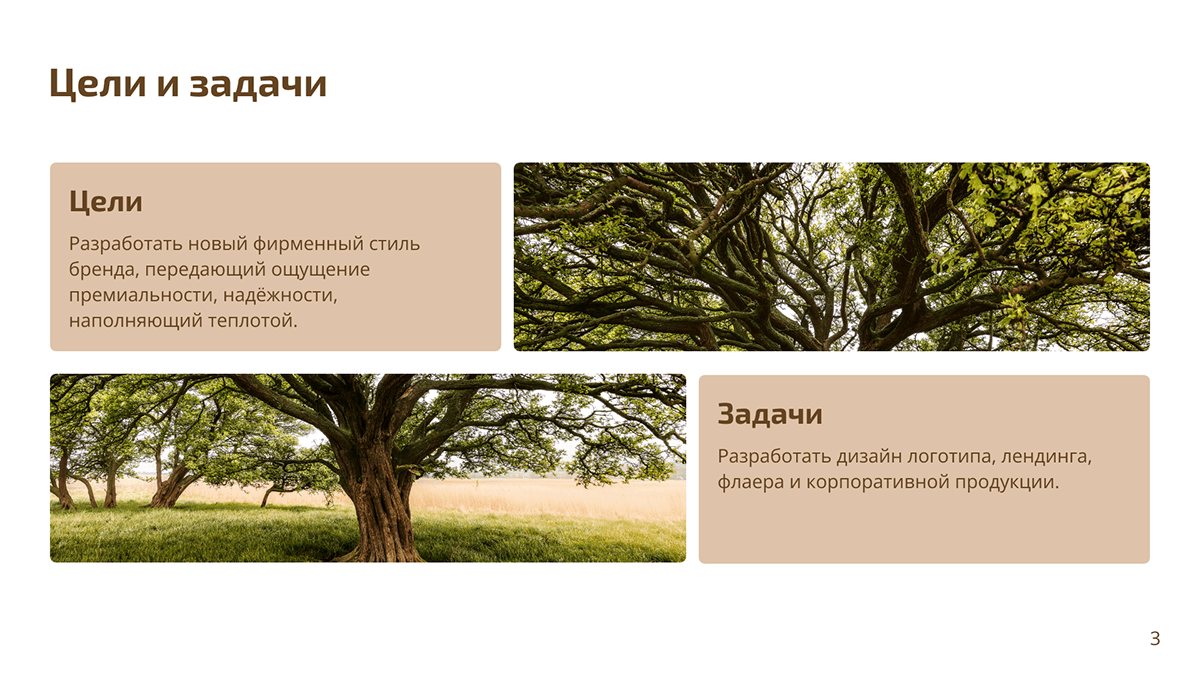 Цели и задачи

Цели

Разработать новый фирменный стиль бренда, передающий ощущение премиальности, надёжности, наполняющий теплотой.

Задачи

Разработать дизайн логотипа, лендинга, флаера и корпоративной продукции.

3